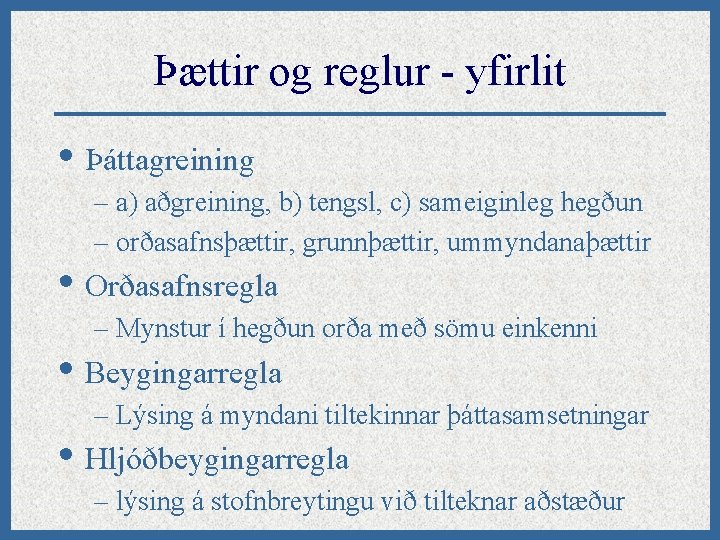 Þættir og reglur - yfirlit

• Þáttagreining
– a) aðgreining, b) tengsl, c) sameiginleg hegðun
– orðasafnsþættir, grunnþættir, ummyndanaþættir

• Orðasafnsregla
– Mynstur í hegðun orða með sömu einkenni

• Beygingarregla
– Lýsing á myndani tiltekinnar þáttasamsetningar

• Hljóðbeygingarregla
– lýsing á stofnbreytingu við tilteknar aðstæður